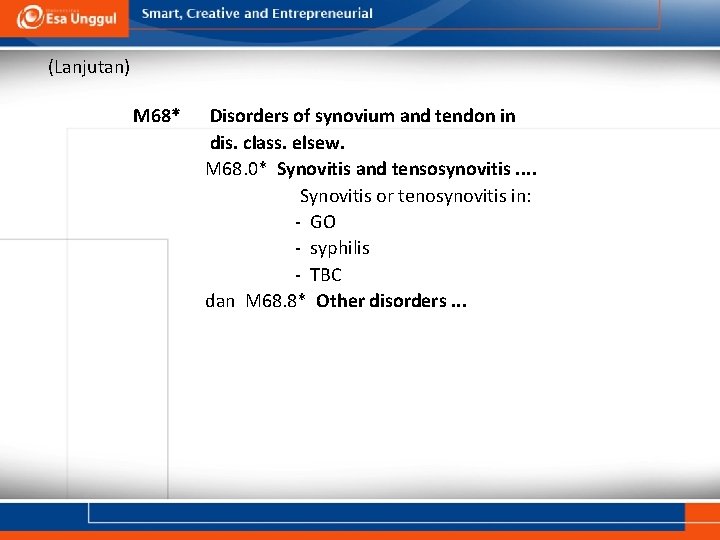 Esa Unggul
Smart, Creative and Entrepreneurial

(Lanjutan)

M68* Disorders of synovium and tendon in dis. class. elsew.

M68.0* Synovitis and tensosynovitis ....

Synovitis or tenosynovitis in:
- GO
- syphilis
- TBC

dan M68.8* Other disorders ...